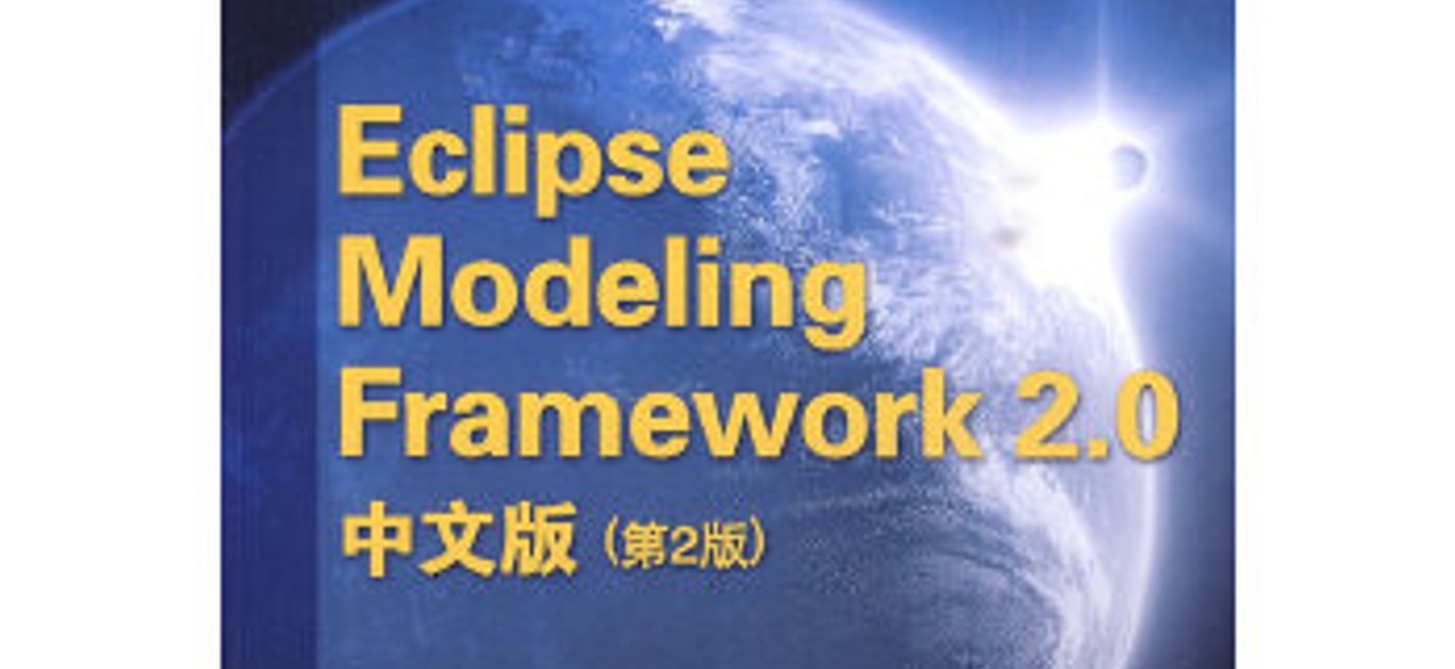 Eclipse Modeling Framework 2.0

中文版（第2版）